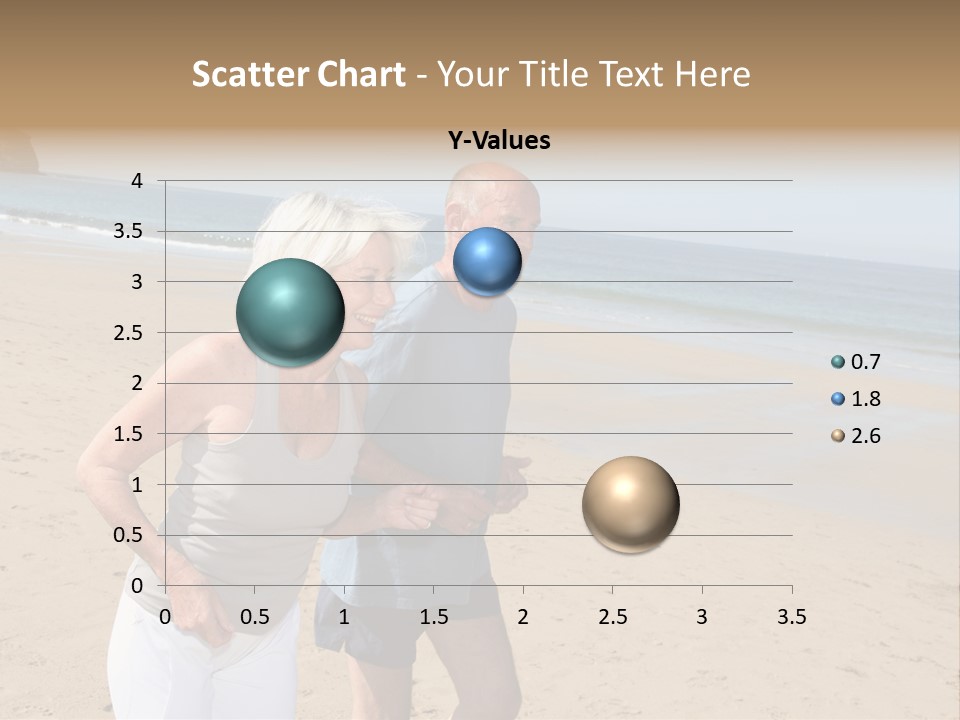 Scatter Chart - Your Title Text Here

Y-Values

4
3.5
3
2.5
2
1.5
1
0.5
0

0 0.5 1 1.5 2 2.5 3 3.5

0.7
1.8
2.6